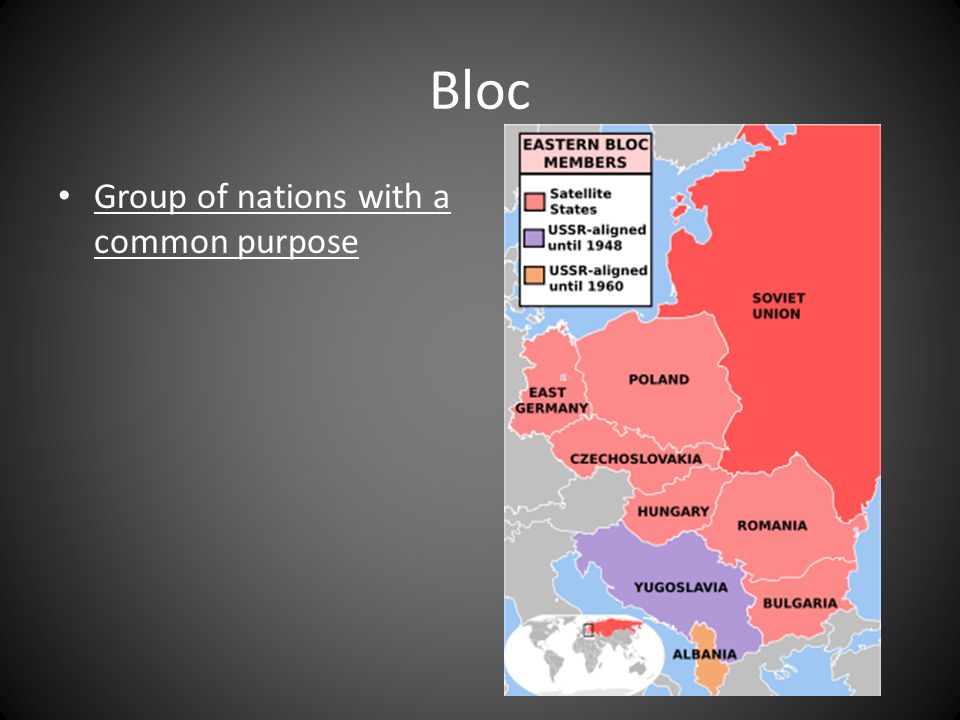 Bloc

• Group of nations with a common purpose

EASTERN BLOC MEMBERS

Satellite States

USSR-aligned until 1948

USSR-aligned until 1960

SOVIET UNION

POLAND

EAST GERMANY

CZECHOSLOVAKIA

HUNGARY

ROMANIA

YUGOSLAVIA

BULGARIA

ALBANIA